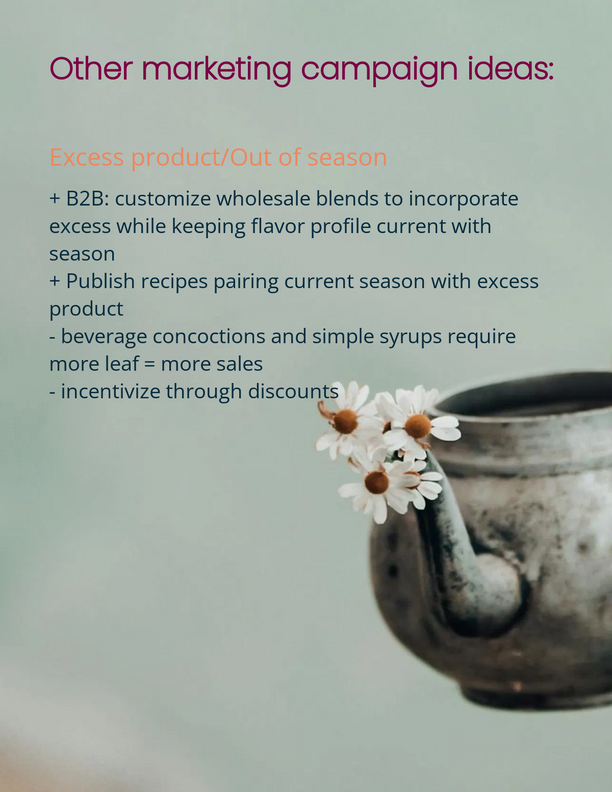 Other marketing campaign ideas:

Excess product/Out of season

+ B2B: customize wholesale blends to incorporate excess while keeping flavor profile current with season
+ Publish recipes pairing current season with excess product
- beverage concoctions and simple syrups require more leaf = more sales
- incentivize through discounts